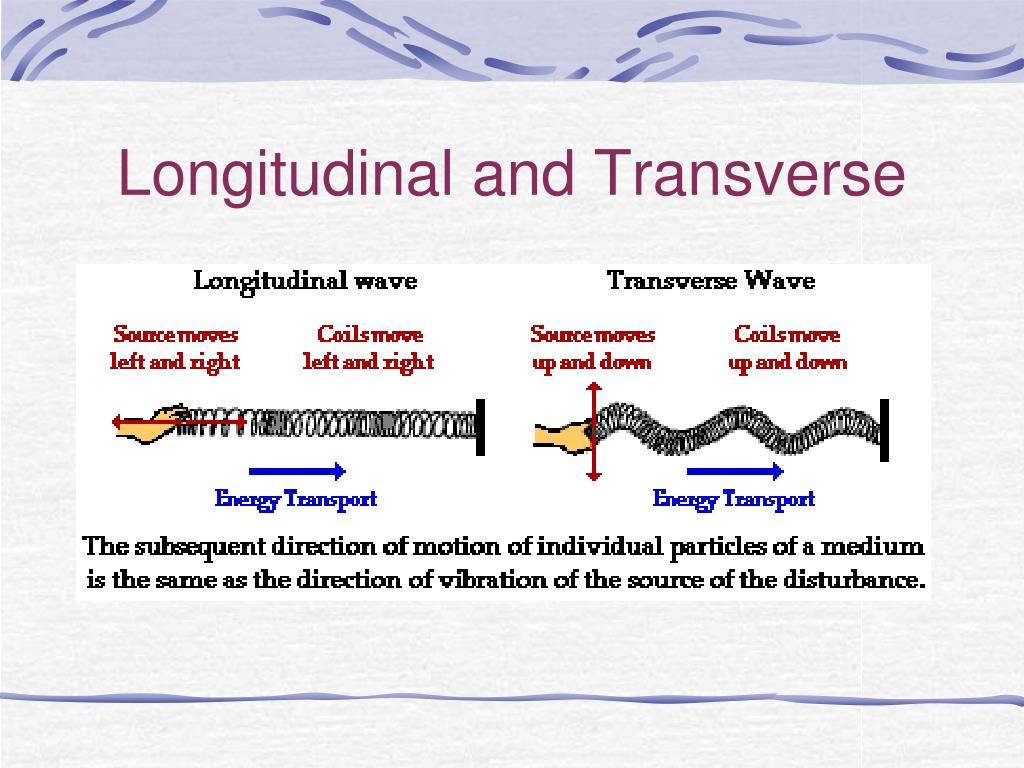 Longitudinal and Transverse

Longitudinal wave

Source moves left and right

Coils move left and right

Energy Transport

Transverse Wave

Source moves up and down

Coils move up and down

Energy Transport

The subsequent direction of motion of individual particles of a medium is the same as the direction of vibration of the source of the disturbance.